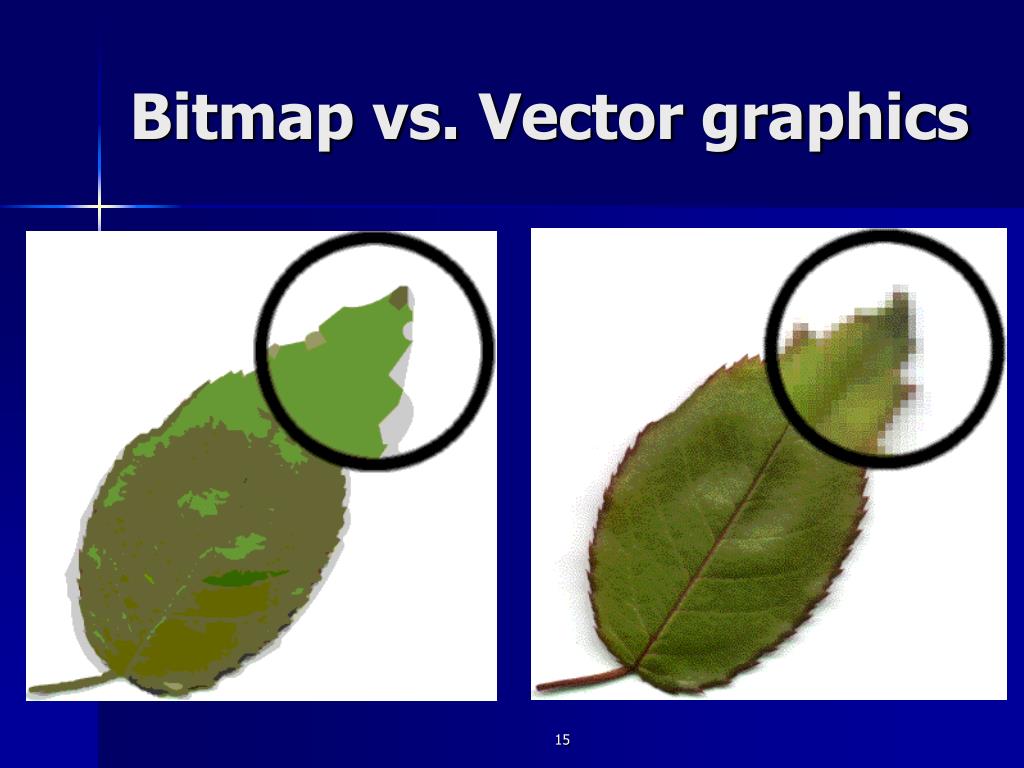 Bitmap vs. Vector graphics

15